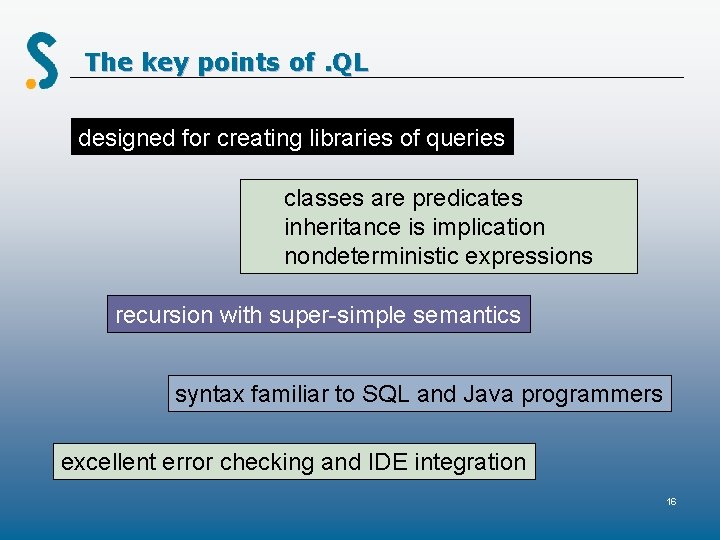 .S

The key points of .QL

designed for creating libraries of queries

classes are predicates
inheritance is implication
nondeterministic expressions

recursion with super-simple semantics

syntax familiar to SQL and Java programmers

excellent error checking and IDE integration

16